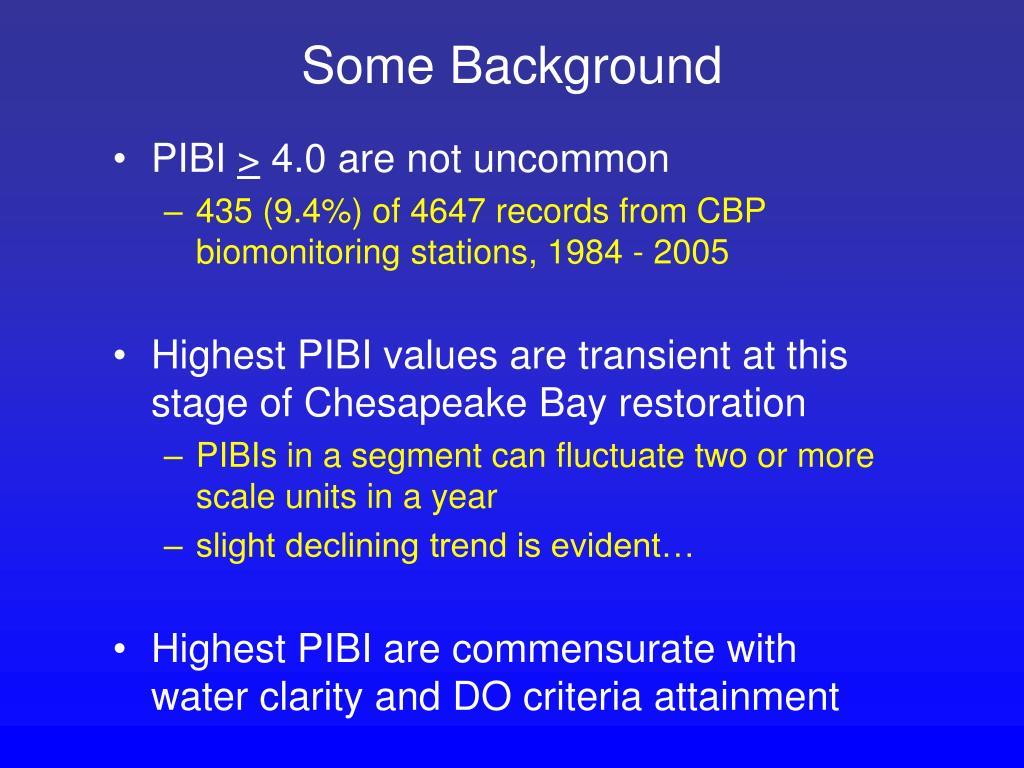 Some Background

• PIBI $\geq$ 4.0 are not uncommon
– 435 (9.4%) of 4647 records from CBP biomonitoring stations, 1984 - 2005

• Highest PIBI values are transient at this stage of Chesapeake Bay restoration
– PIBIs in a segment can fluctuate two or more scale units in a year
– slight declining trend is evident…

• Highest PIBI are commensurate with water clarity and DO criteria attainment